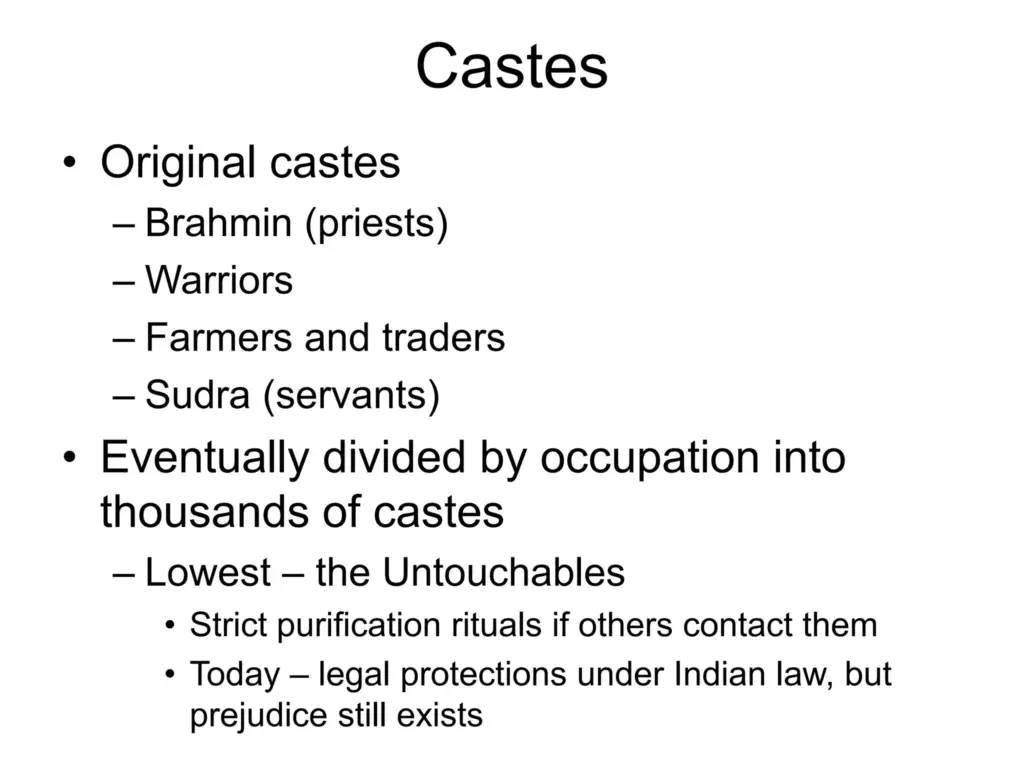 Castes

• Original castes
– Brahmin (priests)
– Warriors
– Farmers and traders
– Sudra (servants)
• Eventually divided by occupation into thousands of castes
– Lowest – the Untouchables
• Strict purification rituals if others contact them
• Today – legal protections under Indian law, but prejudice still exists